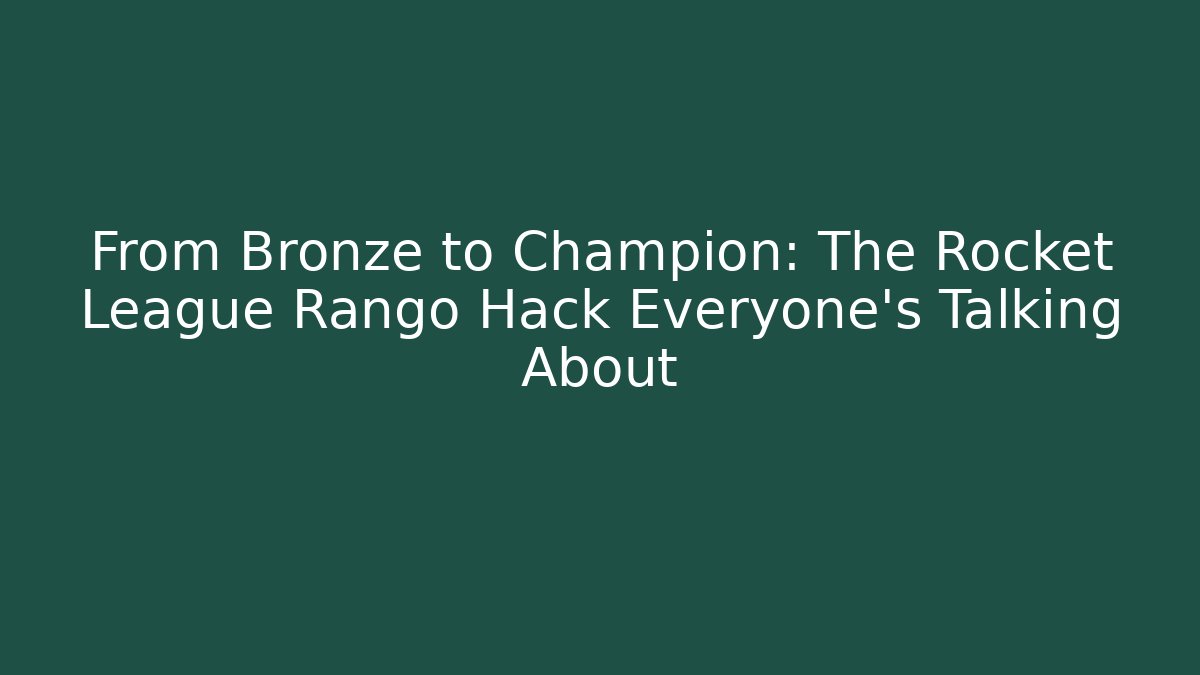 From Bronze to Champion: The Rocket League Rango Hack Everyone's Talking About